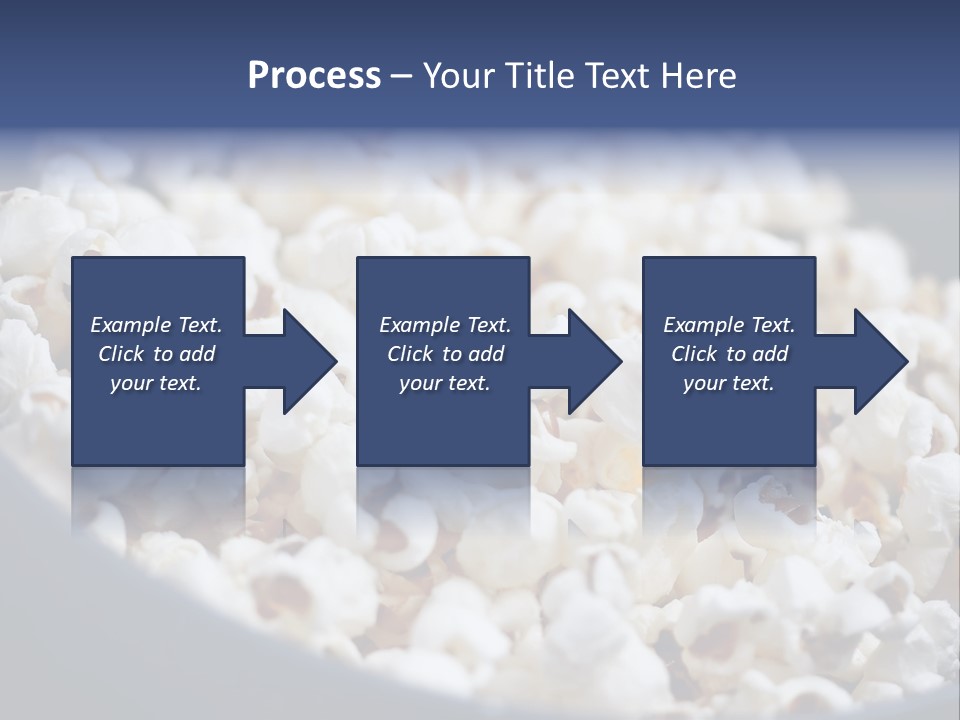 Process – Your Title Text Here

Example Text. Click to add your text.

Example Text. Click to add your text.

Example Text. Click to add your text.